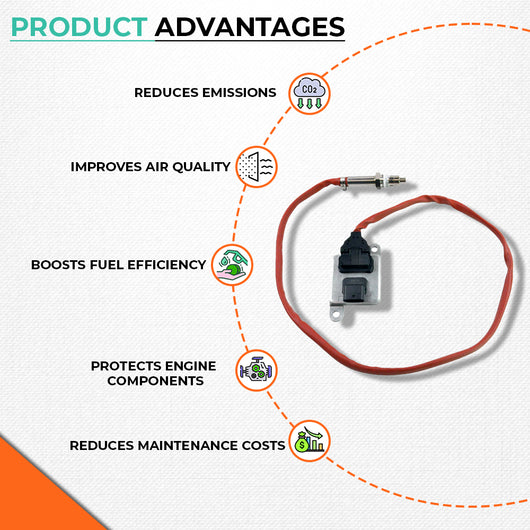 PRODUCT ADVANTAGES

REDUCES EMISSIONS

$CO_2$

IMPROVES AIR QUALITY

BOOSTS FUEL EFFICIENCY

PROTECTS ENGINE COMPONENTS

REDUCES MAINTENANCE COSTS

$